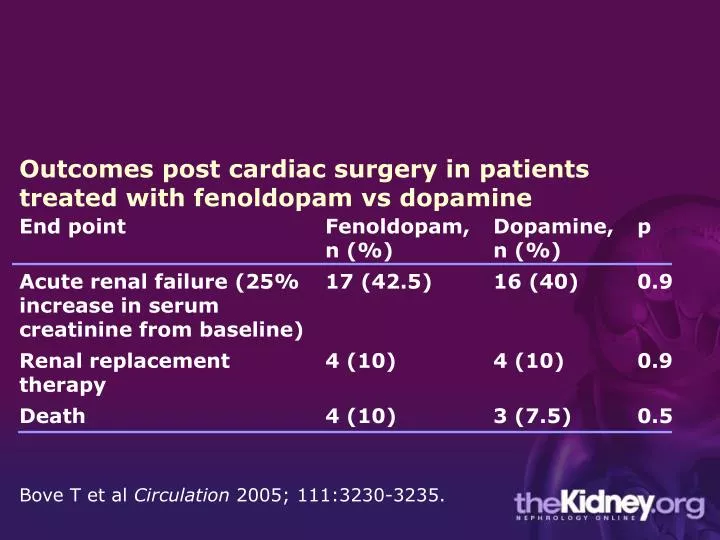 Outcomes post cardiac surgery in patients treated with fenoldopam vs dopamine

| End point | Fenoldopam, n (%) | Dopamine, n (%) | p |
|---|---|---|---|
| Acute renal failure (25% increase in serum creatinine from baseline) | 17 (42.5) | 16 (40) | 0.9 |
| Renal replacement therapy | 4 (10) | 4 (10) | 0.9 |
| Death | 4 (10) | 3 (7.5) | 0.5 |

Bove T et al Circulation 2005; 111:3230-3235.

theKidney.org
NEPHROLOGY ONLINE